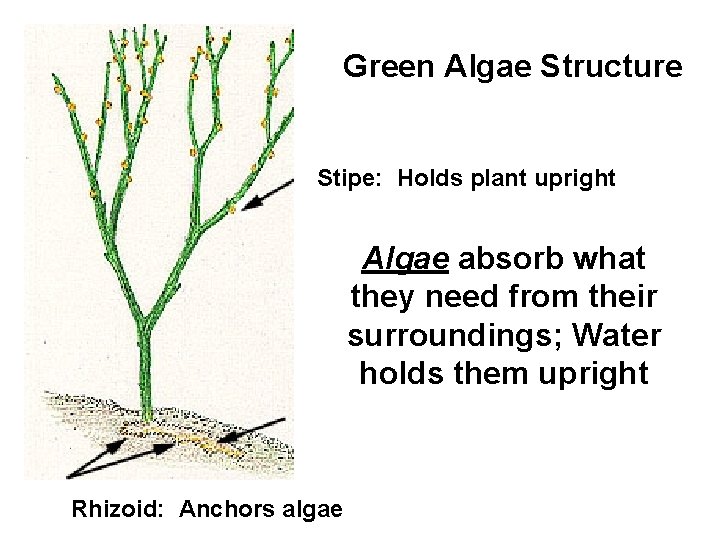 Green Algae Structure

Stipe: Holds plant upright

Algae absorb what they need from their surroundings; Water holds them upright

Rhizoid: Anchors algae